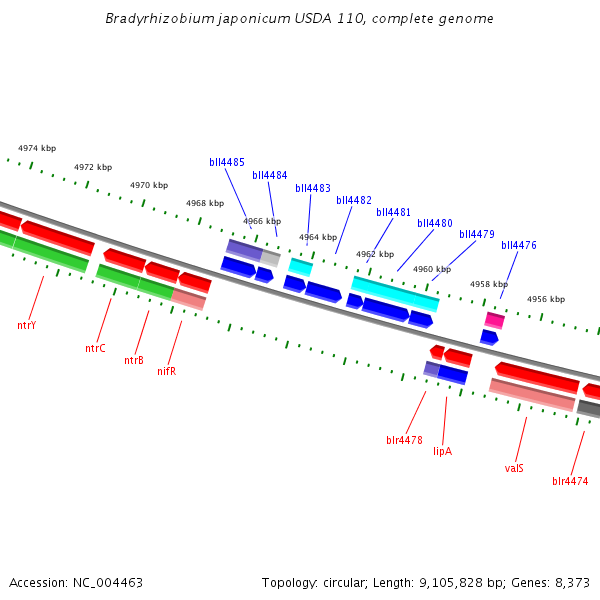 Bradyrhizobium japonicum USDA 110, complete genome

4974 kbp
4972 kbp
4970 kbp
4968 kbp
4966 kbp
4964 kbp
4962 kbp
4960 kbp
4958 kbp
4956 kbp

bll4485
bll4484
bll4483
bll4482
bll4481
bll4480
bll4479
bll4476

ntrY
ntrC
ntrB
nifR
blr4478
lipA
valS
blr4474

Accession: NC_004463

Topology: circular; Length: 9,105,828 bp; Genes: 8,373